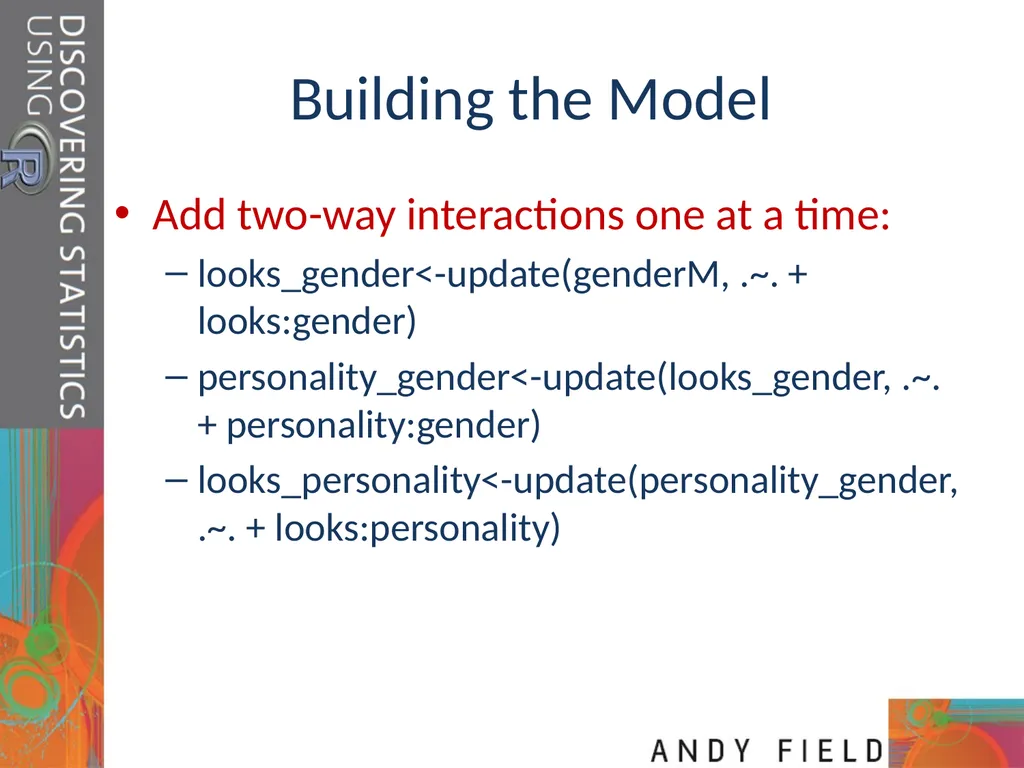 DISCOVERING STATISTICS USING R

Building the Model

• Add two-way interactions one at a time:
– looks_gender<-update(genderM, .~. + looks:gender)
– personality_gender<-update(looks_gender, .~. + personality:gender)
– looks_personality<-update(personality_gender, .~. + looks:personality)

ANDY FIELD